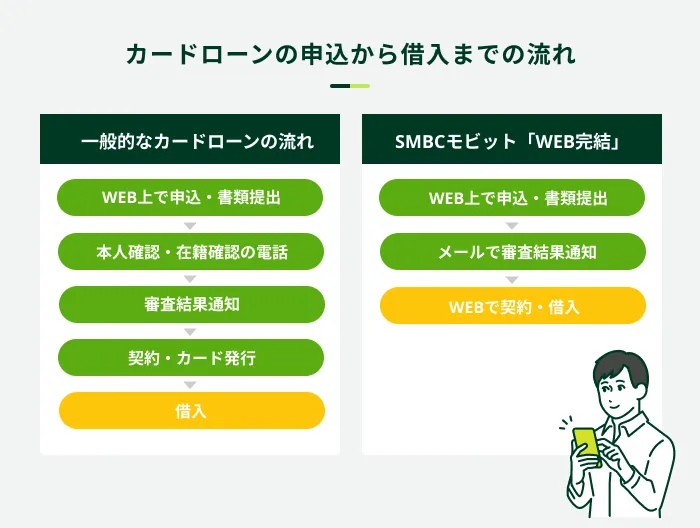 カードローンの申込から借入までの流れ

一般的なカードローンの流れ

WEB上で申込・書類提出

本人確認・在籍確認の電話

審査結果通知

契約・カード発行

借入

SMBCモビット「WEB完結」

WEB上で申込・書類提出

メールで審査結果通知

WEBで契約・借入